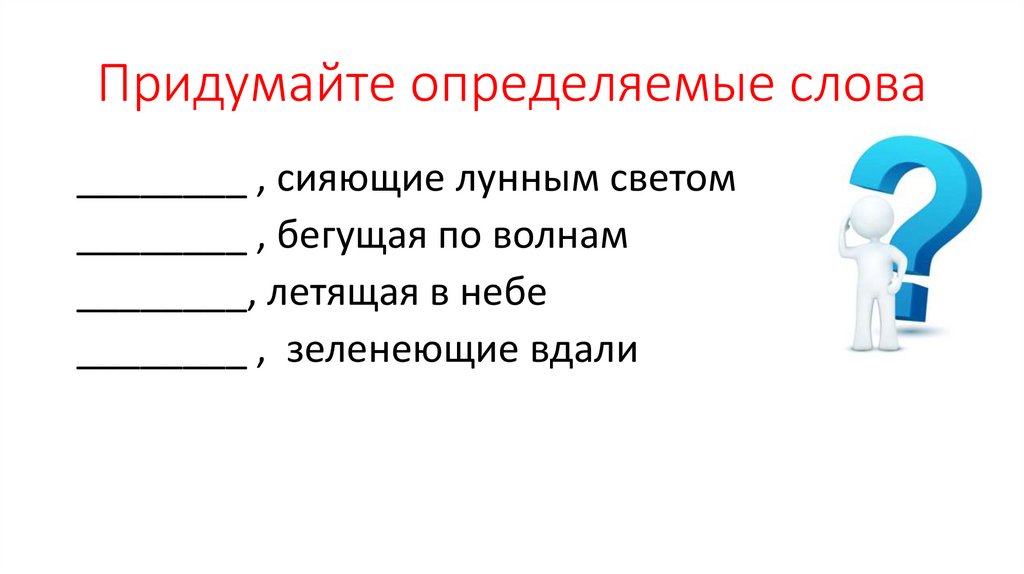 Придумайте определяемые слова

_________ , сияющие лунным светом

_________ , бегущая по волнам

_________, летящая в небе

_________ , зеленеющие вдали